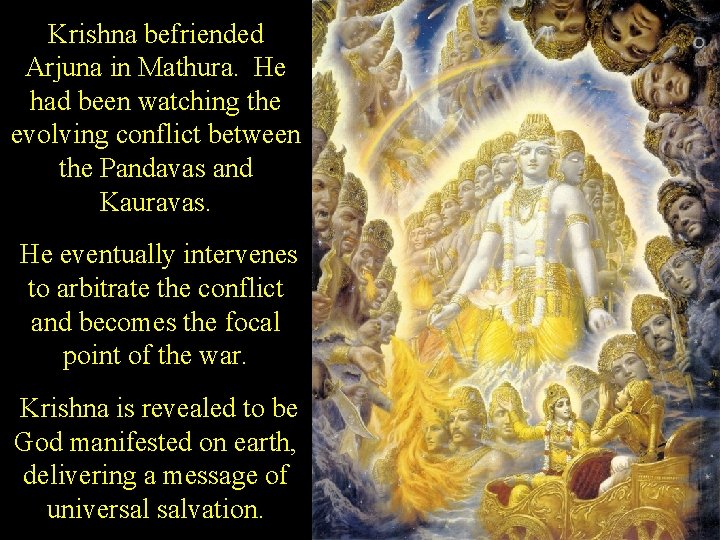 Krishna befriended Arjuna in Mathura. He had been watching the evolving conflict between the Pandavas and Kauravas.

He eventually intervenes to arbitrate the conflict and becomes the focal point of the war.

Krishna is revealed to be God manifested on earth, delivering a message of universal salvation.